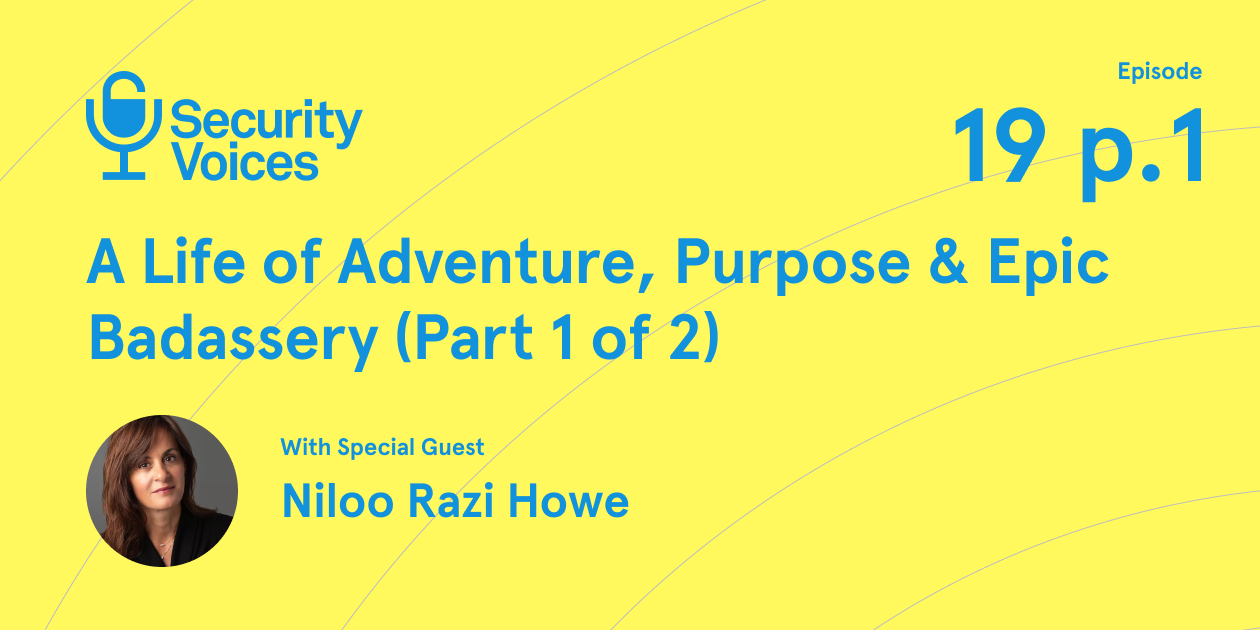 Security Voices

Episode

19 p.1

A Life of Adventure, Purpose & Epic Badassery (Part 1 of 2)

With Special Guest

Niloo Razi Howe